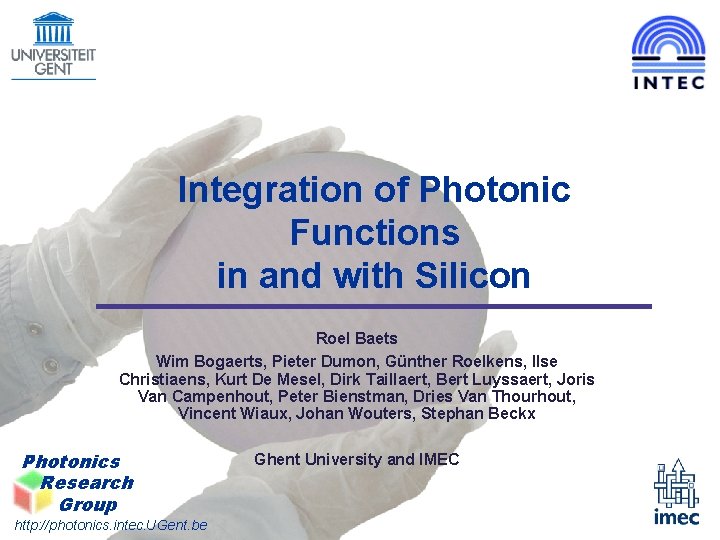 UNIVERSITEIT GENT

INTEC

Integration of Photonic Functions in and with Silicon

Roel Baets

Wim Bogaerts, Pieter Dumon, Günther Roelkens, Ilse Christiaens, Kurt De Mesel, Dirk Taillaert, Bert Luyssaert, Joris Van Campenhout, Peter Bienstman, Dries Van Thourhout, Vincent Wiaux, Johan Wouters, Stephan Beckx

Ghent University and IMEC

Photonics Research Group

http://photonics.intec.UGent.be

imec